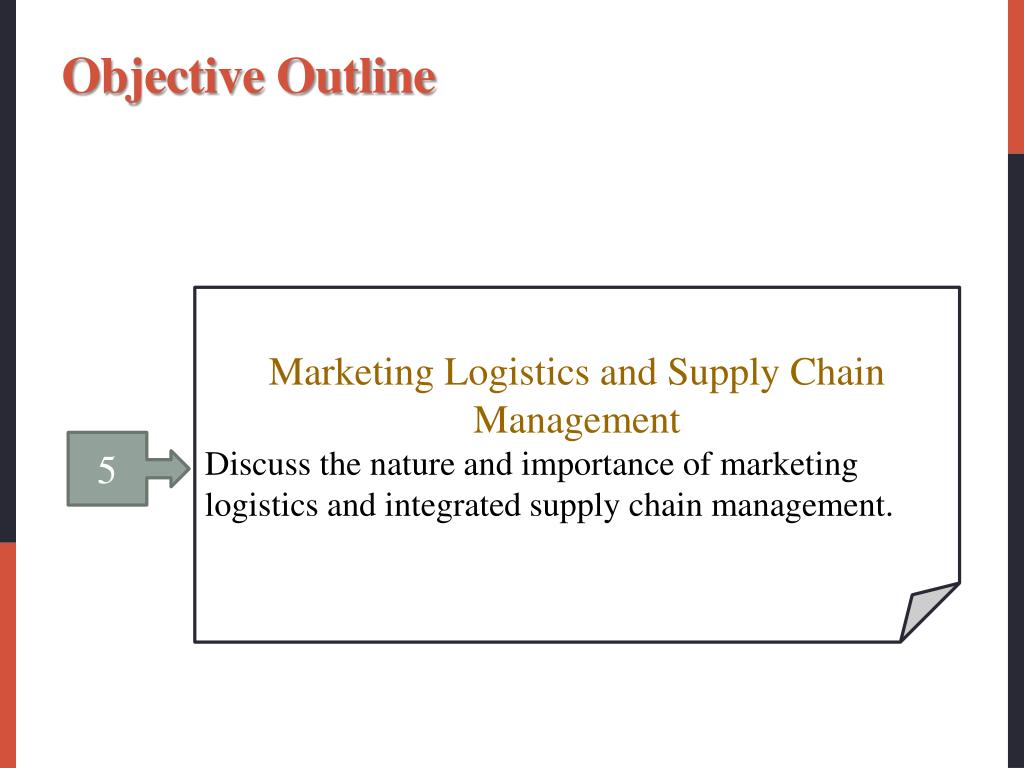 Objective Outline

5

Marketing Logistics and Supply Chain Management

Discuss the nature and importance of marketing logistics and integrated supply chain management.